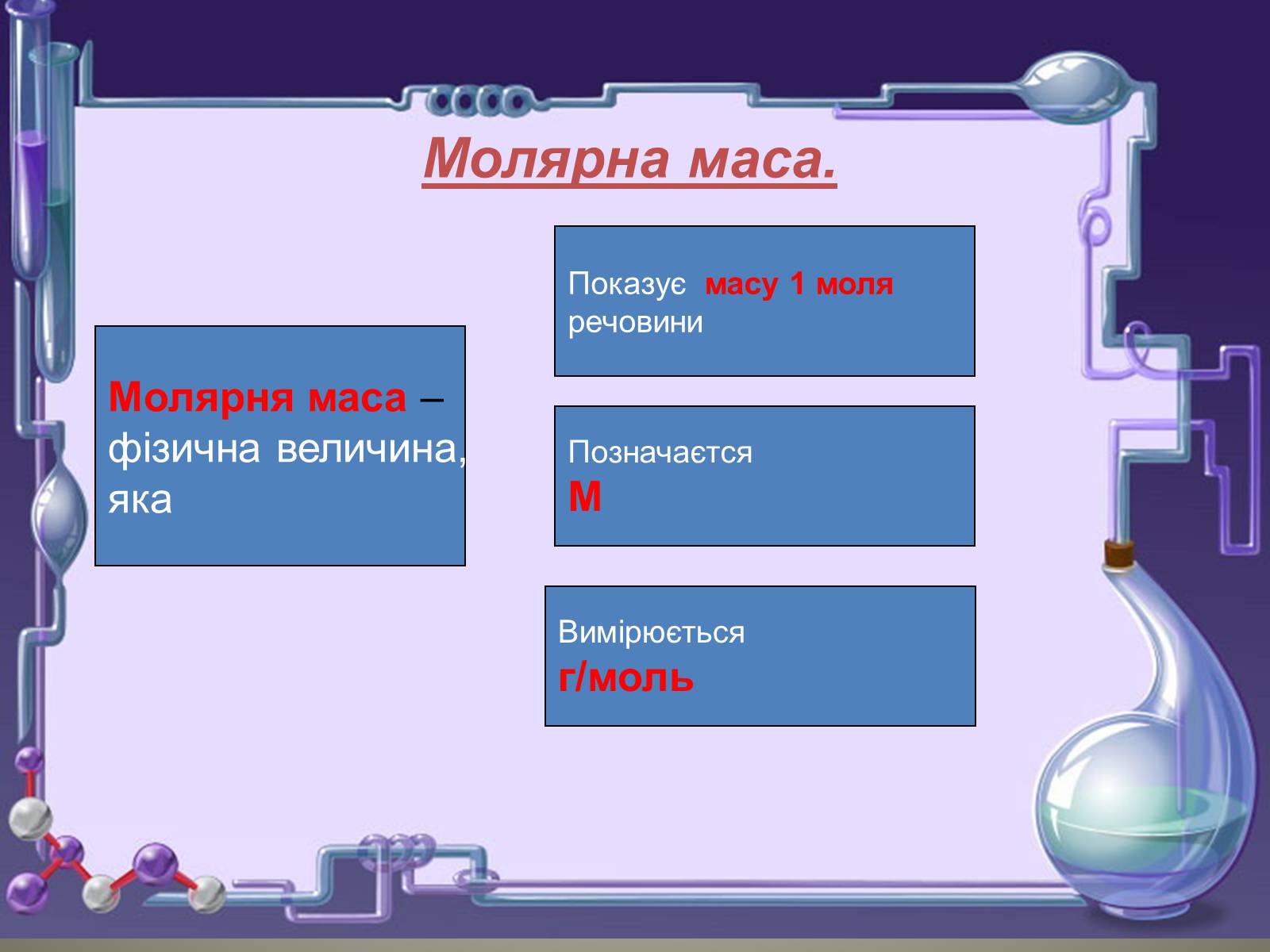 Молярна маса.

Молярня маса – фізична величина, яка

Показує масу 1 моля речовини

Позначаєтся
М

Вимірюється
г/моль